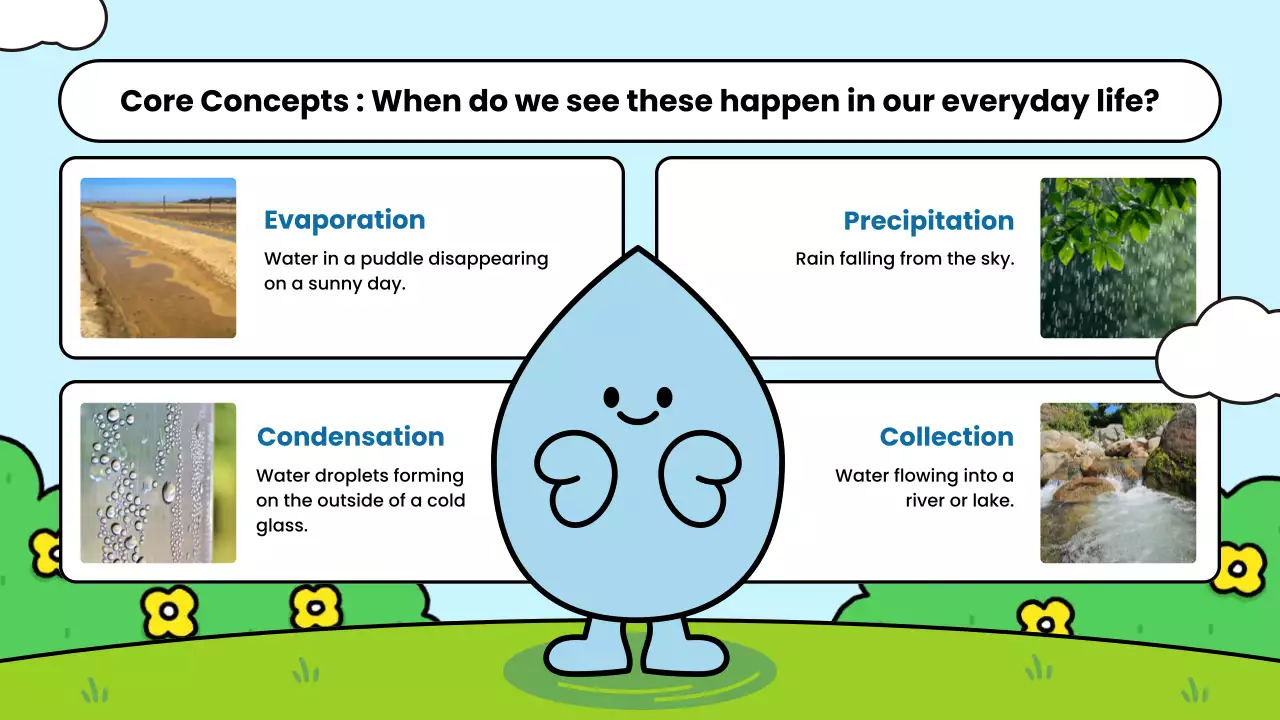 Core Concepts : When do we see these happen in our everyday life?

Evaporation
Water in a puddle disappearing on a sunny day.

Precipitation
Rain falling from the sky.

Condensation
Water droplets forming on the outside of a cold glass.

Collection
Water flowing into a river or lake.